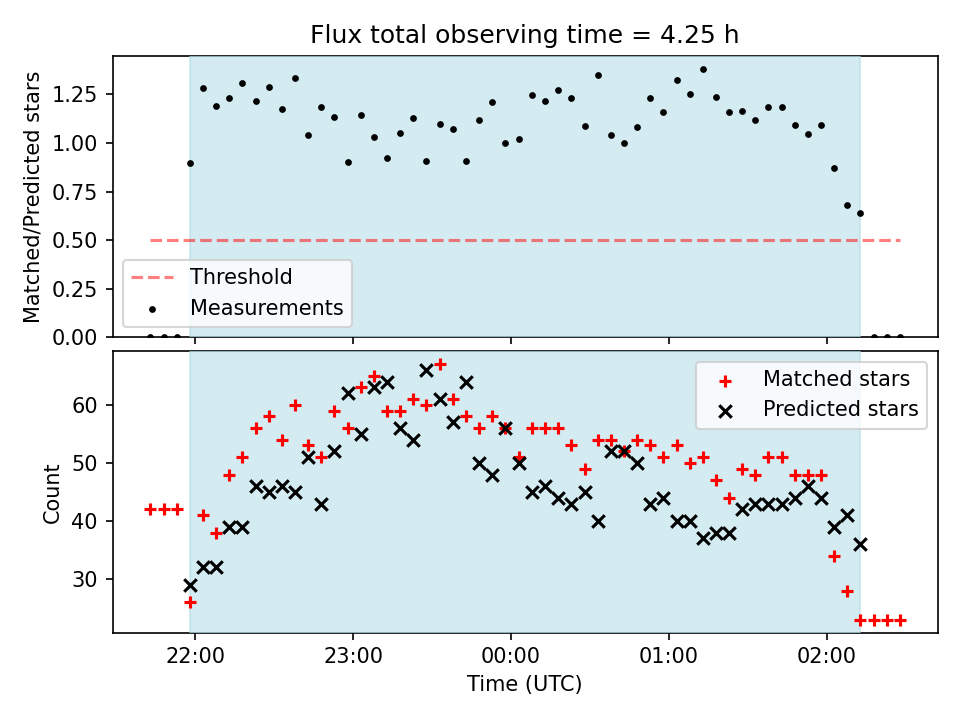 Flux total observing time = 4.25 h

Matched/Predicted stars

1.25
1.00
0.75
0.50
0.25
0.00

Threshold
Measurements

Count

60
50
40
30

Matched stars
Predicted stars

22:00
23:00
00:00
01:00
02:00

Time (UTC)